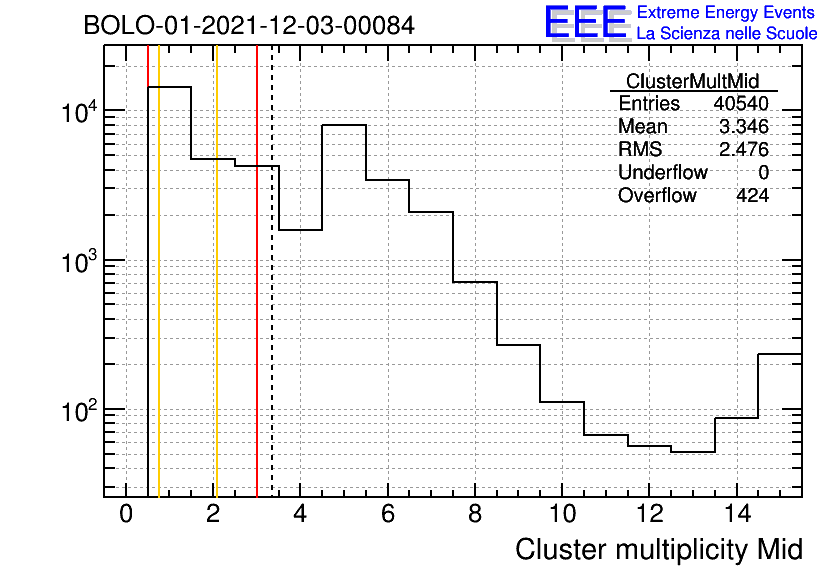 BOLO-01-2021-12-03-00084

EEE Extreme Energy Events
La Scienza nelle Scuole

| ClusterMultMid | |
|---|---|
| Entries | 40540 |
| Mean | 3.346 |
| RMS | 2.476 |
| Underflow | 0 |
| Overflow | 424 |

$10^4$
$10^3$
$10^2$

0 2 4 6 8 10 12 14

Cluster multiplicity Mid